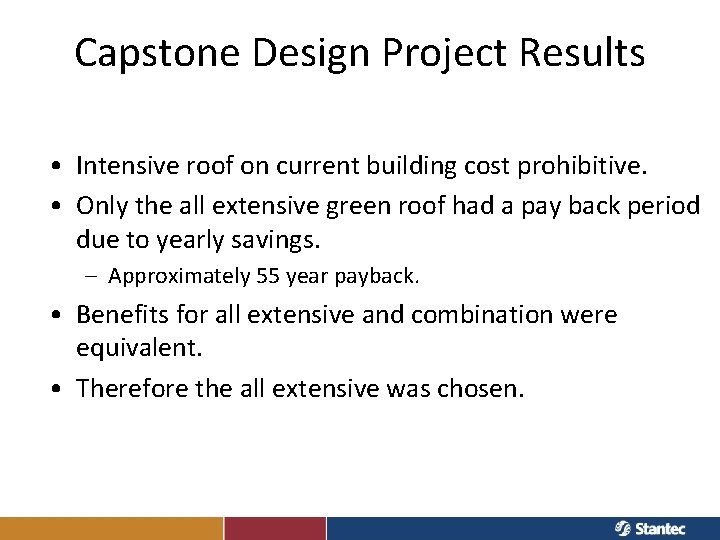 Capstone Design Project Results

• Intensive roof on current building cost prohibitive.

• Only the all extensive green roof had a pay back period due to yearly savings.

– Approximately 55 year payback.

• Benefits for all extensive and combination were equivalent.

• Therefore the all extensive was chosen.

Stantec